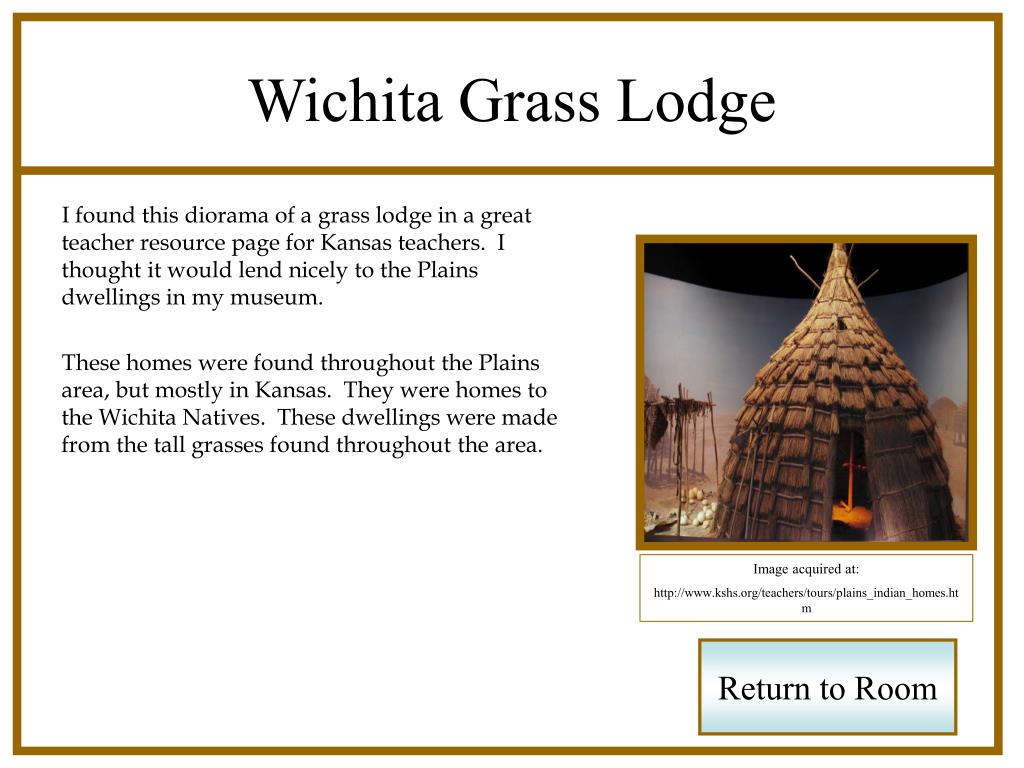 Wichita Grass Lodge

I found this diorama of a grass lodge in a great teacher resource page for Kansas teachers. I thought it would lend nicely to the Plains dwellings in my museum.

These homes were found throughout the Plains area, but mostly in Kansas. They were homes to the Wichita Natives. These dwellings were made from the tall grasses found throughout the area.

Image acquired at:

http://www.kshs.org/teachers/tours/plains_indian_homes.htm

Return to Room